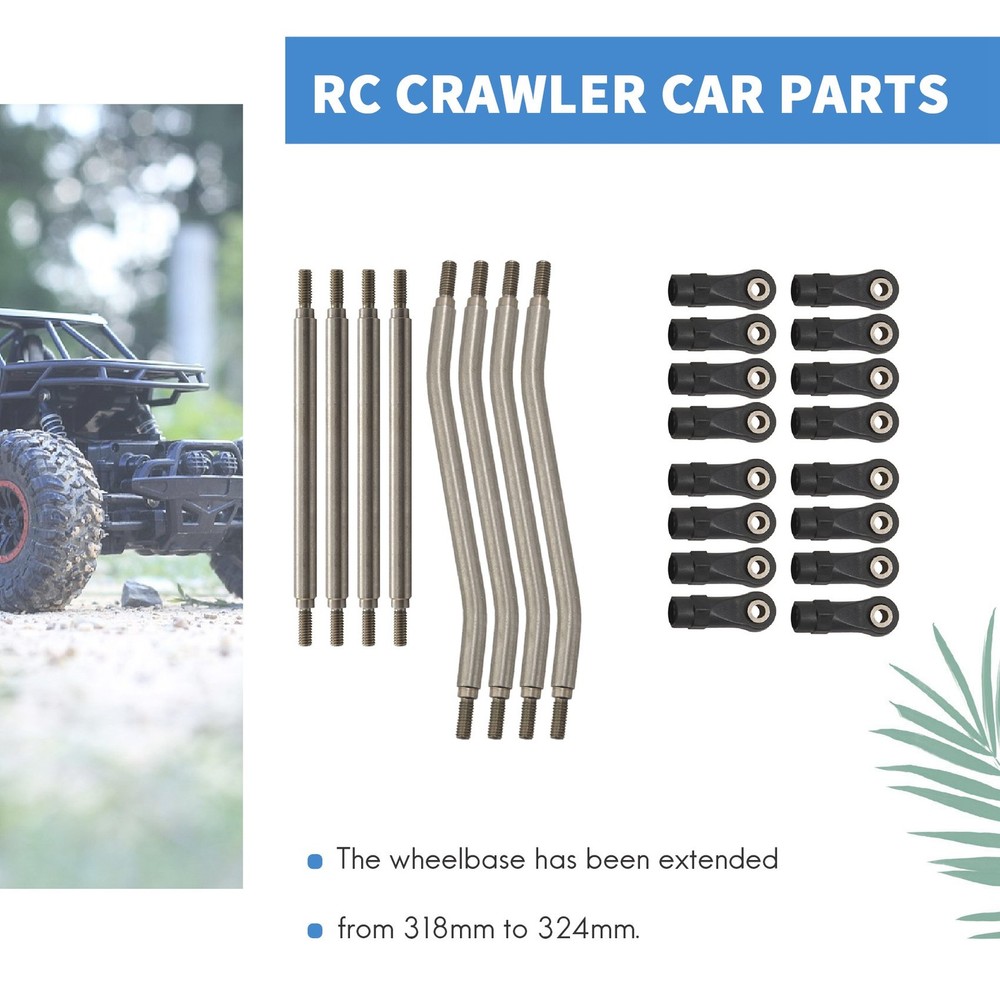 RC CRAWLER CAR PARTS

The wheelbase has been extended

from 318mm to 324mm.